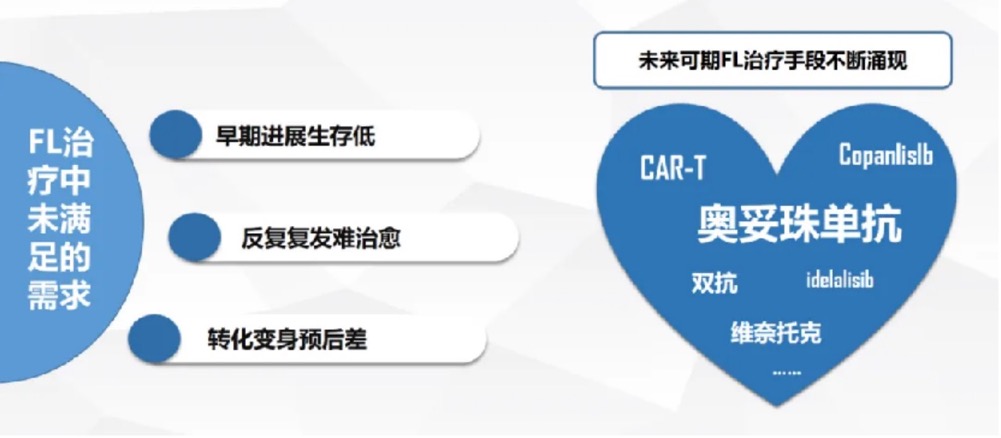 FL治疗中未满足的需求

早期进展生存低

反复复发难治愈

转化变身预后差

未来可期FL治疗手段不断涌现

CAR-T

Copanlislb

奥妥珠单抗

双抗

idelalisib

维奈托克

……